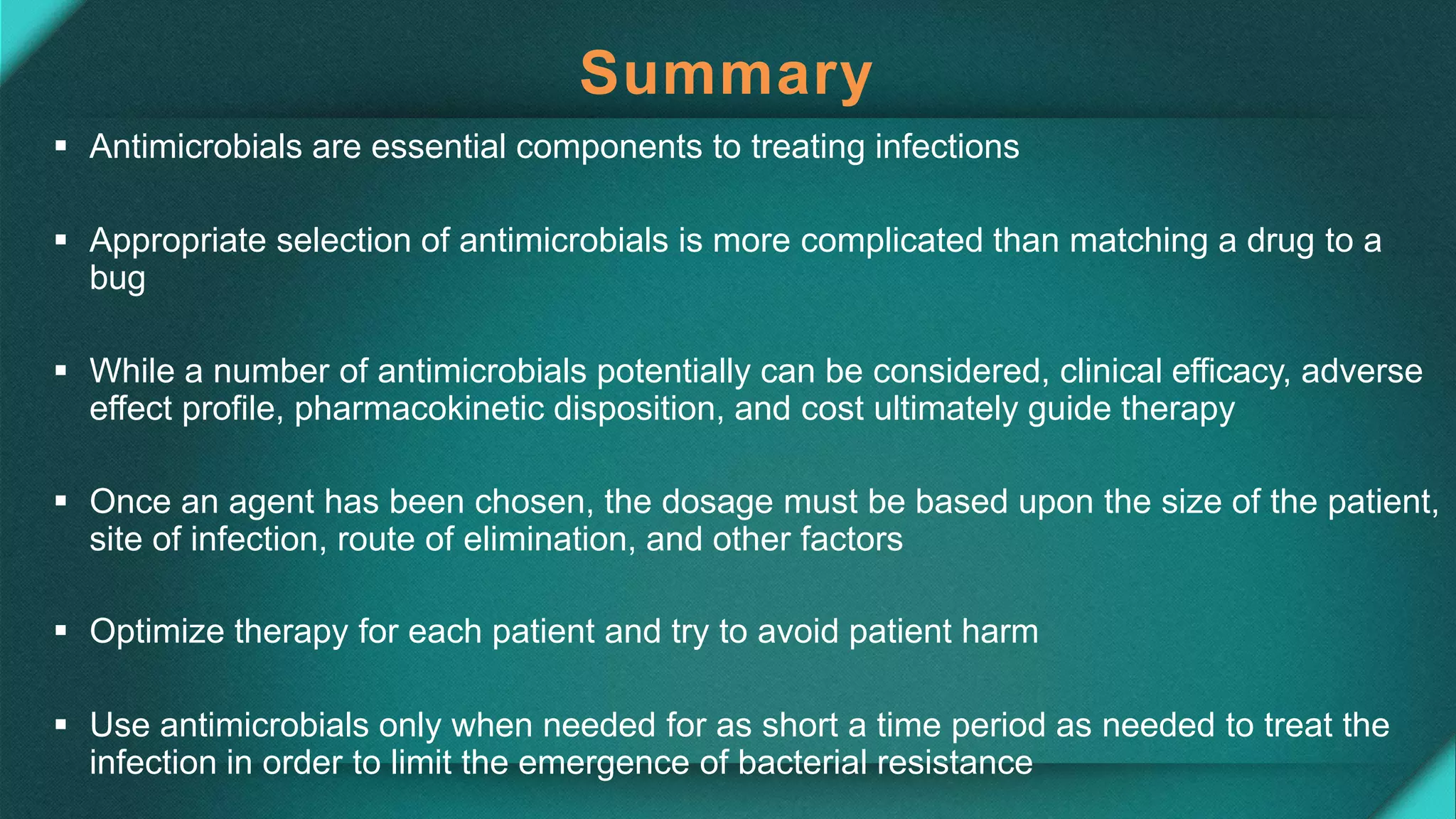 Summary

▪ Antimicrobials are essential components to treating infections

▪ Appropriate selection of antimicrobials is more complicated than matching a drug to a bug

▪ While a number of antimicrobials potentially can be considered, clinical efficacy, adverse effect profile, pharmacokinetic disposition, and cost ultimately guide therapy

▪ Once an agent has been chosen, the dosage must be based upon the size of the patient, site of infection, route of elimination, and other factors

▪ Optimize therapy for each patient and try to avoid patient harm

▪ Use antimicrobials only when needed for as short a time period as needed to treat the infection in order to limit the emergence of bacterial resistance